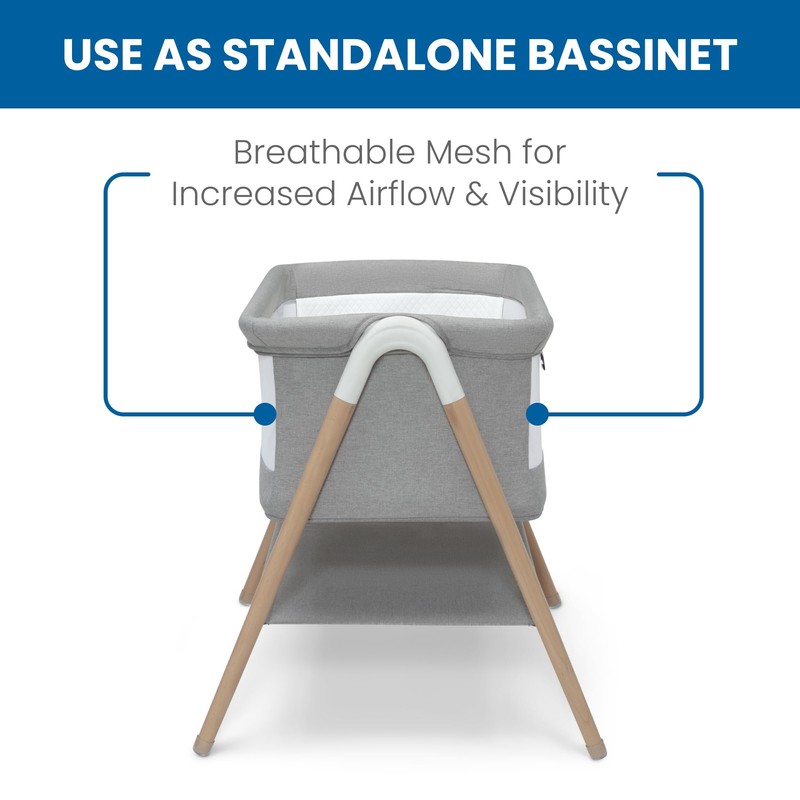 USE AS STANDALONE BASSINET

Breathable Mesh for Increased Airflow & Visibility